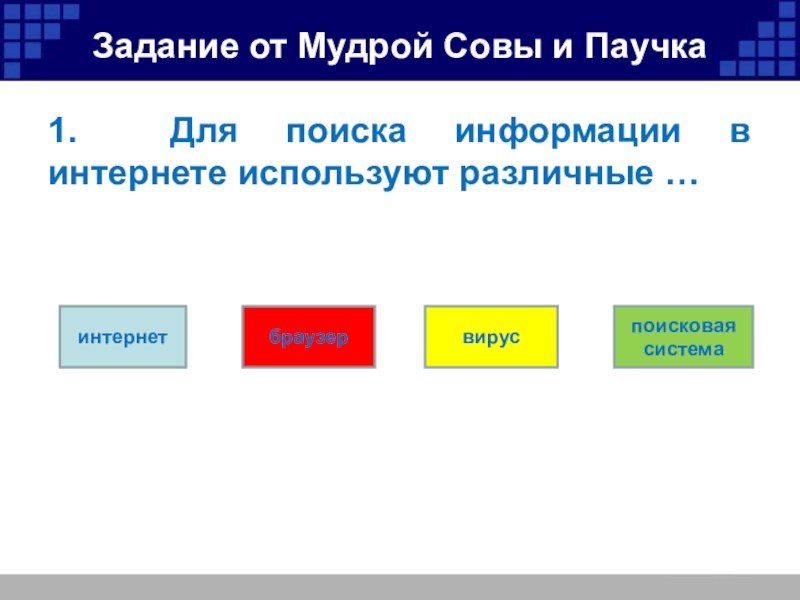 Задание от Мудрой Совы и Паучка

1. Для поиска информации в интернете используют различные …

интернет

браузер

вирус

поисковая система